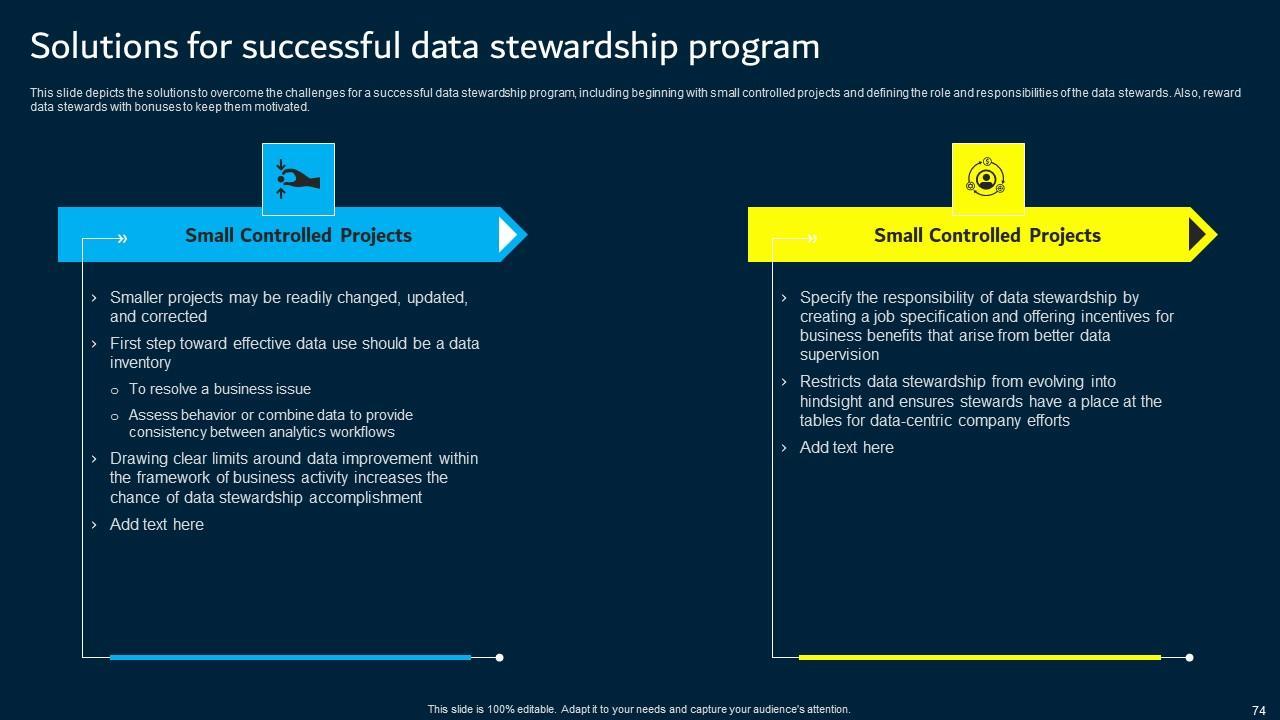 Solutions for successful data stewardship program

This slide depicts the solutions to overcome the challenges for a successful data stewardship program, including beginning with small controlled projects and defining the role and responsibilities of the data stewards. Also, reward data stewards with bonuses to keep them motivated.

Small Controlled Projects

› Smaller projects may be readily changed, updated, and corrected
› First step toward effective data use should be a data inventory
o To resolve a business issue
o Assess behavior or combine data to provide consistency between analytics workflows
› Drawing clear limits around data improvement within the framework of business activity increases the chance of data stewardship accomplishment
› Add text here

Small Controlled Projects

› Specify the responsibility of data stewardship by creating a job specification and offering incentives for business benefits that arise from better data supervision
› Restricts data stewardship from evolving into hindsight and ensures stewards have a place at the tables for data-centric company efforts
› Add text here

This slide is 100% editable. Adapt it to your needs and capture your audience's attention.

74